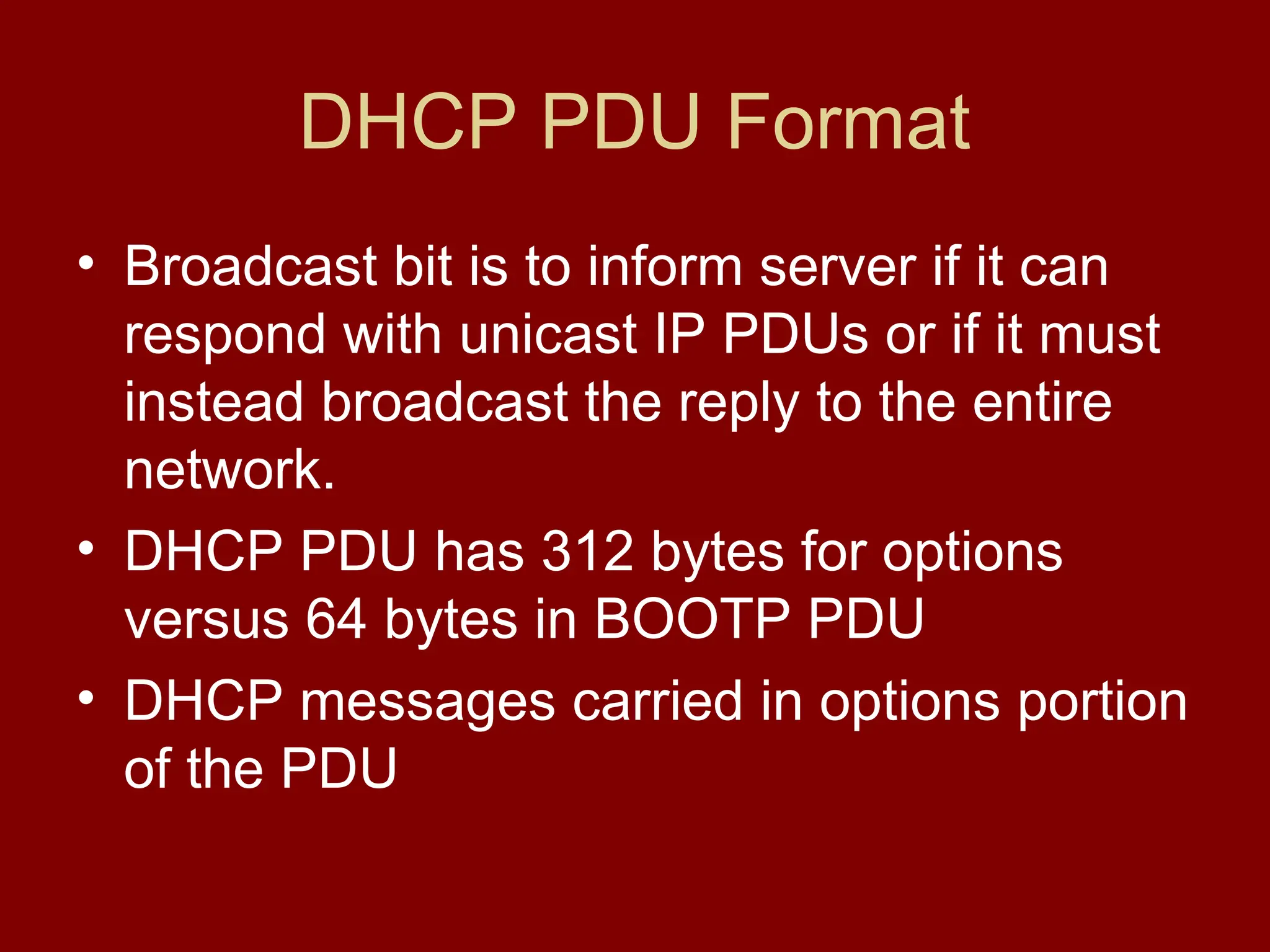 DHCP PDU Format

• Broadcast bit is to inform server if it can respond with unicast IP PDUs or if it must instead broadcast the reply to the entire network.
• DHCP PDU has 312 bytes for options versus 64 bytes in BOOTP PDU
• DHCP messages carried in options portion of the PDU